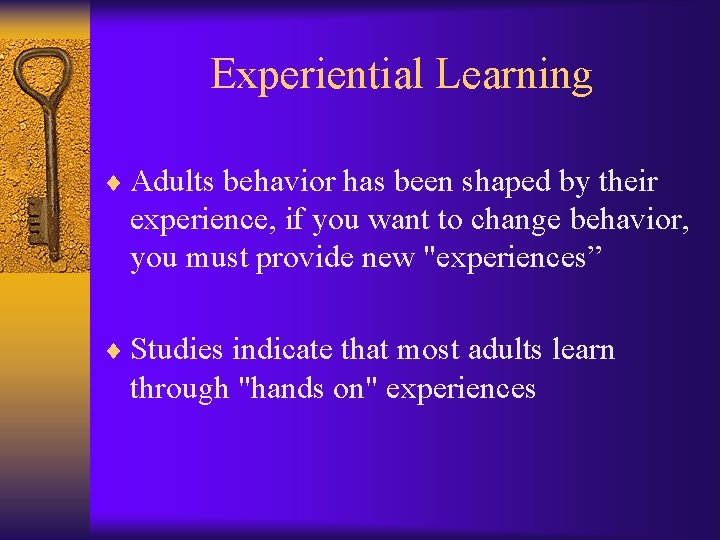 Experiential Learning

♦ Adults behavior has been shaped by their experience, if you want to change behavior, you must provide new "experiences”

♦ Studies indicate that most adults learn through "hands on" experiences